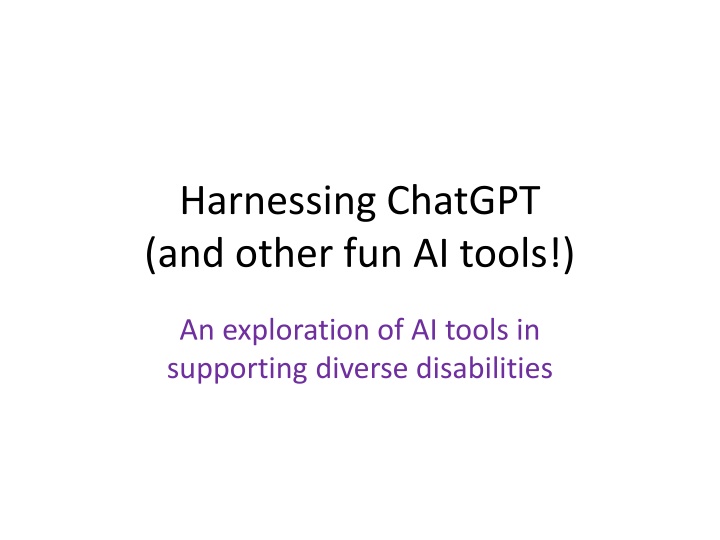 Harnessing ChatGPT
(and other fun AI tools!)

An exploration of AI tools in supporting diverse disabilities